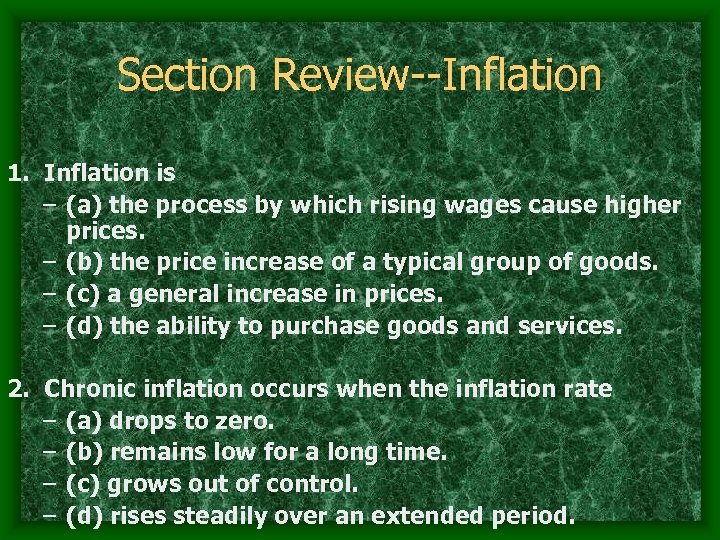 Section Review--Inflation

1. Inflation is
– (a) the process by which rising wages cause higher prices.
– (b) the price increase of a typical group of goods.
– (c) a general increase in prices.
– (d) the ability to purchase goods and services.

2. Chronic inflation occurs when the inflation rate
– (a) drops to zero.
– (b) remains low for a long time.
– (c) grows out of control.
– (d) rises steadily over an extended period.